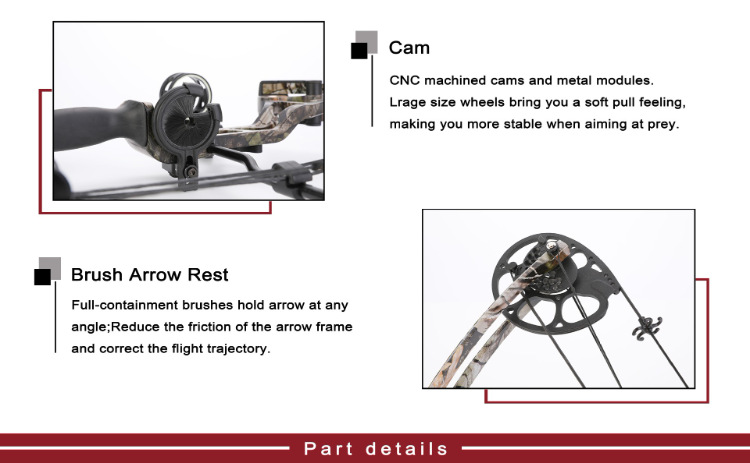 Cam

CNC machined cams and metal modules. Lrage size wheels bring you a soft pull feeling, making you more stable when aiming at prey.

Brush Arrow Rest

Full-containment brushes hold arrow at any angle;Reduce the friction of the arrow frame and correct the flight trajectory.

Part details